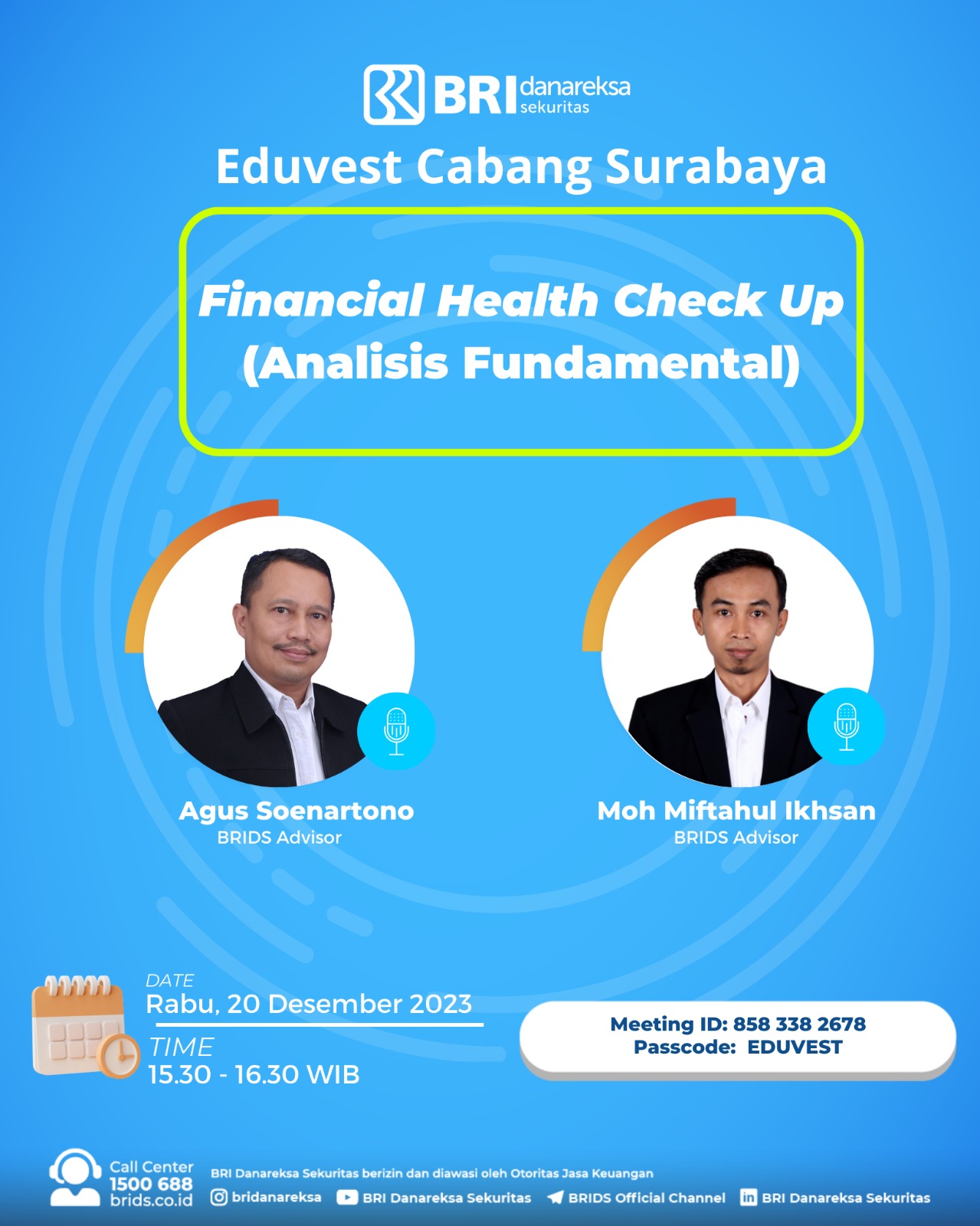 BRI danareksa sekuritas

Eduvest Cabang Surabaya

Financial Health Check Up (Analisis Fundamental)

Agus Soenartono
BRIDS Advisor

Moh Miftahul Ikhsan
BRIDS Advisor

DATE
Rabu, 20 Desember 2023

TIME
15.30 - 16.30 WIB

Meeting ID: 858 338 2678
Passcode: EDUVEST

Call Center
1500 688
brids.co.id

BRI Danareksa Sekuritas berizin dan diawasi oleh Otoritas Jasa Keuangan

bridanareksa BRI Danareksa Sekuritas BRIDS Official Channel BRI Danareksa Sekuritas